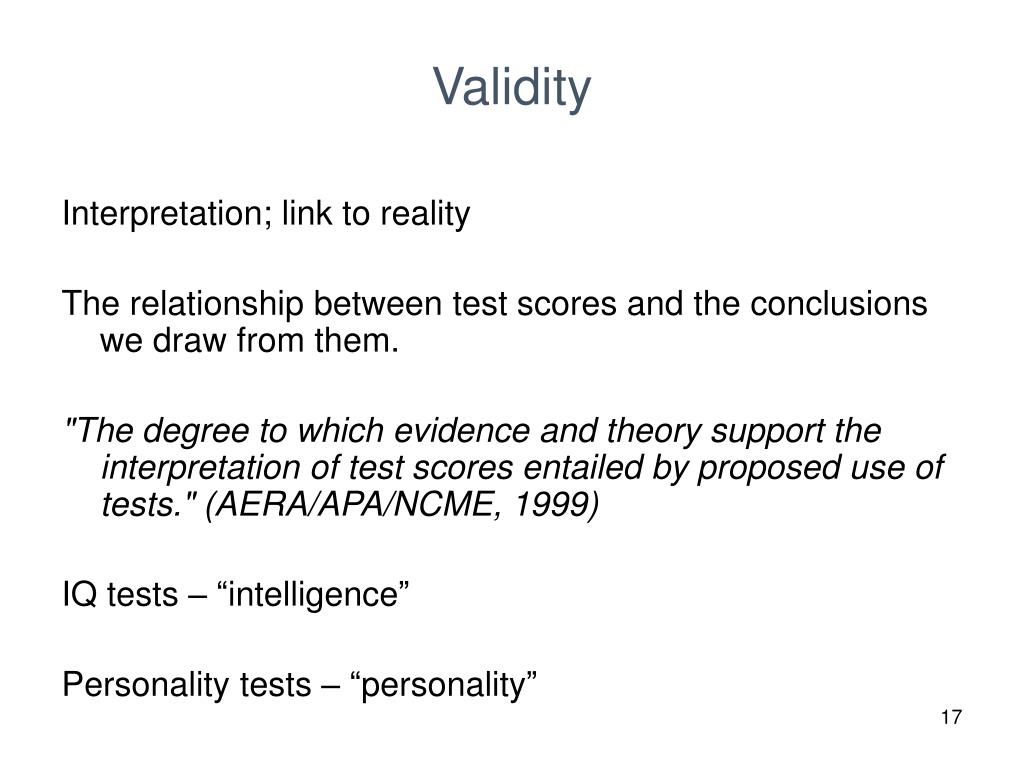 Validity

Interpretation; link to reality

The relationship between test scores and the conclusions we draw from them.

"The degree to which evidence and theory support the interpretation of test scores entailed by proposed use of tests." (AERA/APA/NCME, 1999)

IQ tests – “intelligence”

Personality tests – “personality”

17